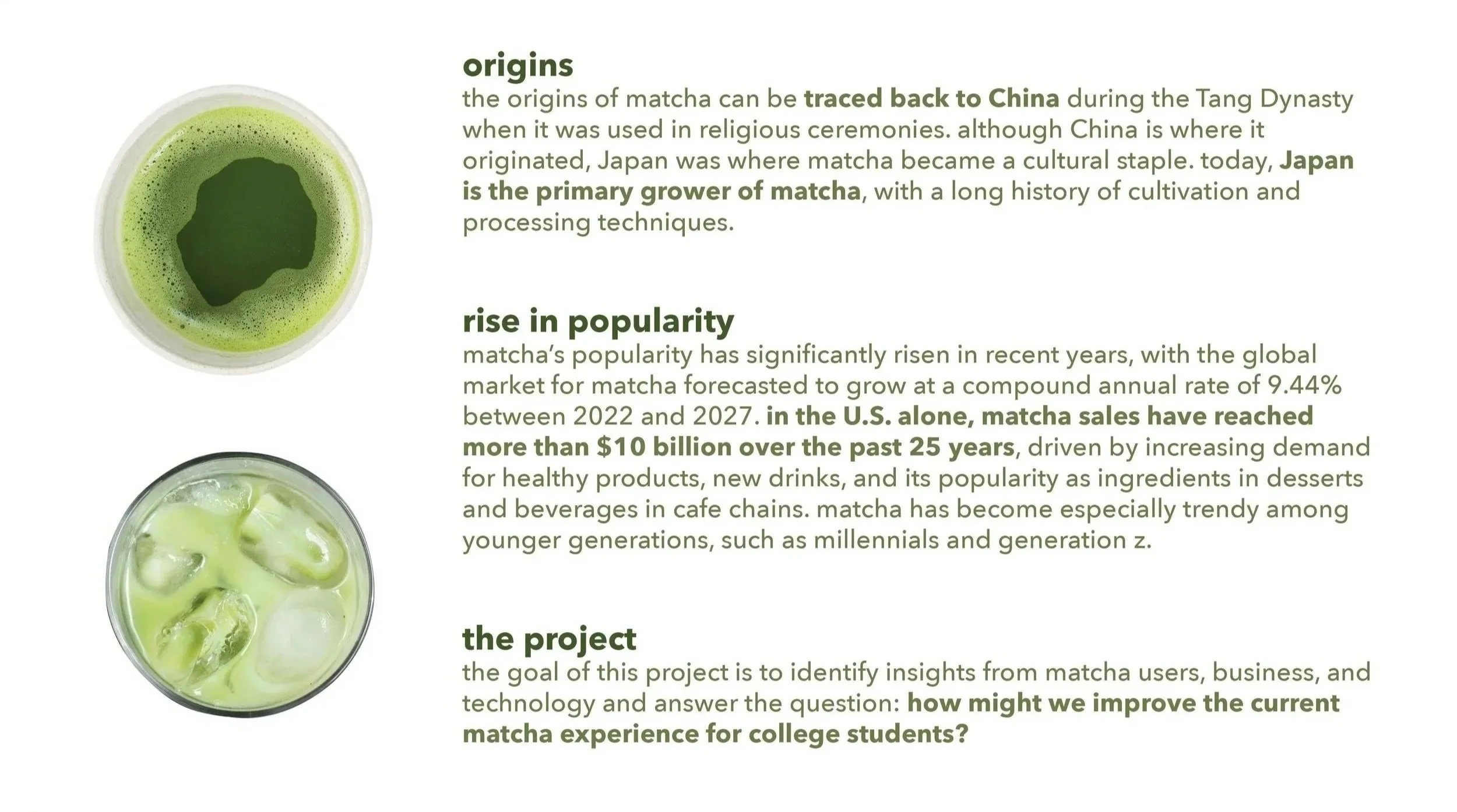 origins

the origins of matcha can be traced back to China during the Tang Dynasty when it was used in religious ceremonies. although China is where it originated, Japan was where matcha became a cultural staple. today, Japan is the primary grower of matcha, with a long history of cultivation and processing techniques.

rise in popularity

matcha's popularity has significantly risen in recent years, with the global market for matcha forecasted to grow at a compound annual rate of 9.44% between 2022 and 2027. in the U.S. alone, matcha sales have reached more than \$10 billion over the past 25 years, driven by increasing demand for healthy products, new drinks, and its popularity as ingredients in desserts and beverages in cafe chains. matcha has become especially trendy among younger generations, such as millennials and generation z.

the project

the goal of this project is to identify insights from matcha users, business, and technology and answer the question: how might we improve the current matcha experience for college students?